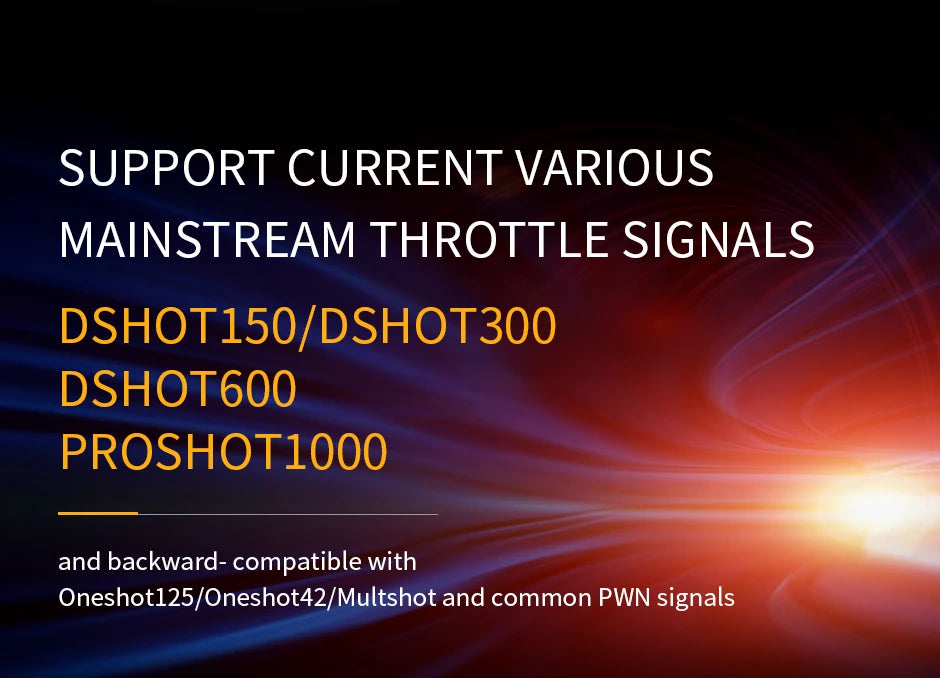 SUPPORT CURRENT VARIOUS MAINSTREAM THROTTLE SIGNALS

DSHOT150/DSHOT300
DSHOT600
PROSHOT1000

and backward- compatible with
Oneshot125/Oneshot42/Multshot and common PWN signals